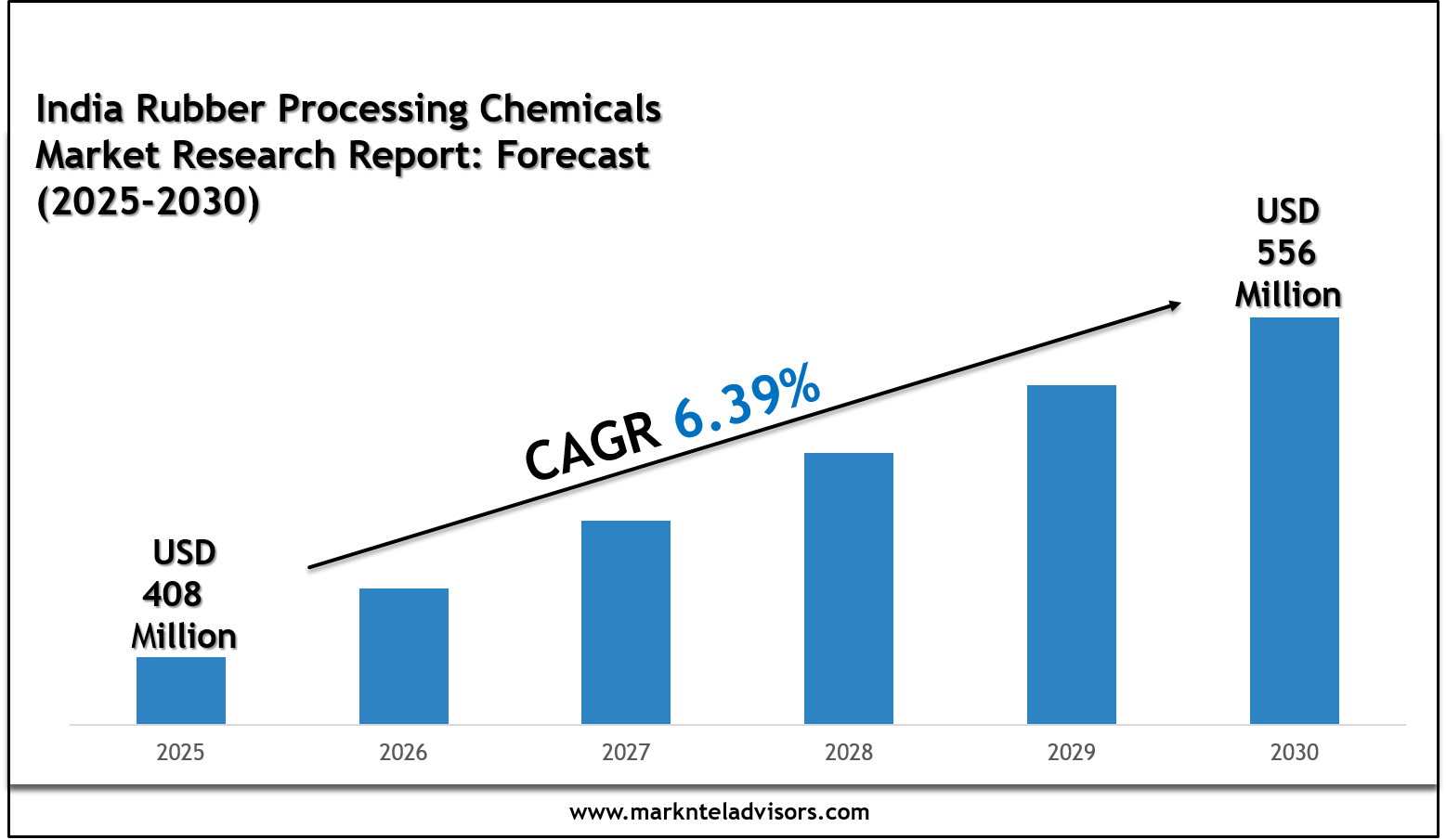 India Rubber Processing Chemicals Market Research Report: Forecast (2025-2030)

USD 556 Million

CAGR 6.39%

USD 408 Million

2025
2026
2027
2028
2029
2030

www.marknteladvisors.com